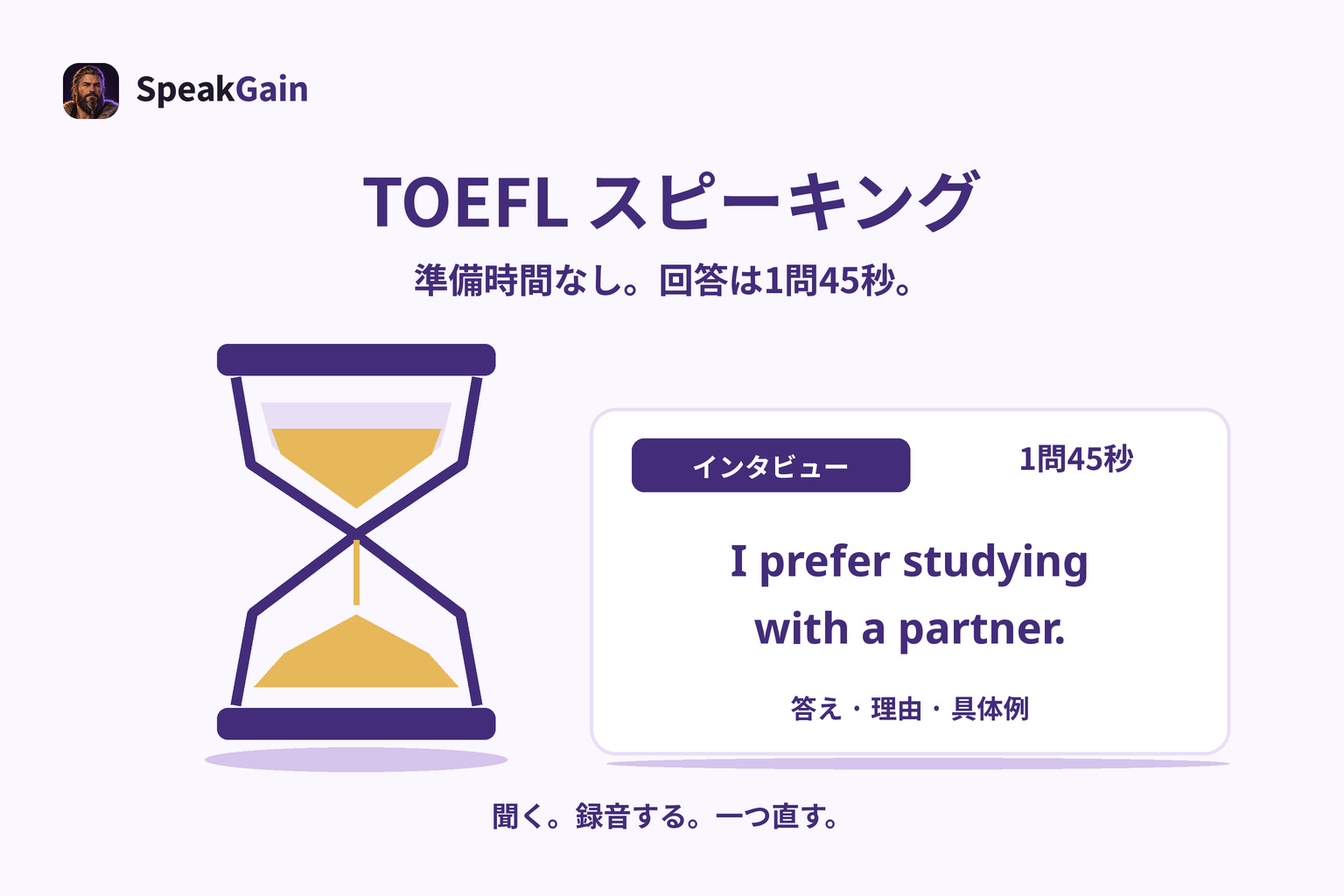 SpeakGain

TOEFL スピーキング

準備時間なし。回答は1問45秒。

インタビュー

1問45秒

I prefer studying with a partner.

答え・理由・具体例

聞く。録音する。一つ直す。